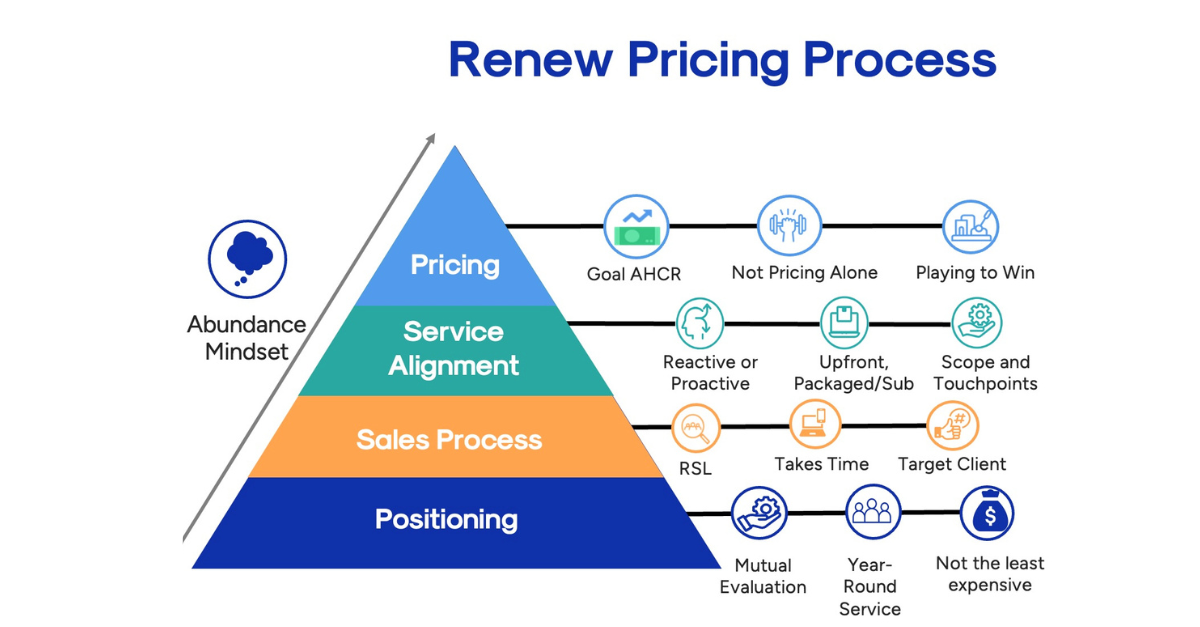 Renew Pricing Process

Abundance Mindset

Pricing

Goal AHCR

Not Pricing Alone

Playing to Win

Service Alignment

Reactive or Proactive

Upfront, Packaged/Sub

Scope and Touchpoints

Sales Process

RSL

Takes Time

Target Client

Positioning

Mutual Evaluation

Year-Round Service

Not the least expensive